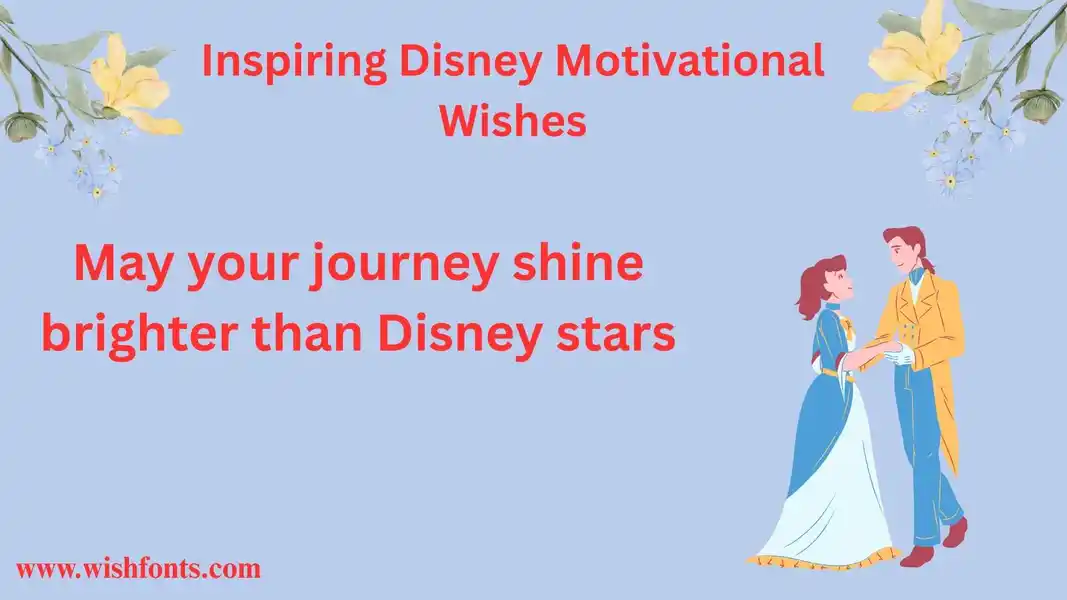 Inspiring Disney Motivational Wishes

May your journey shine brighter than Disney stars

www.wishfonts.com